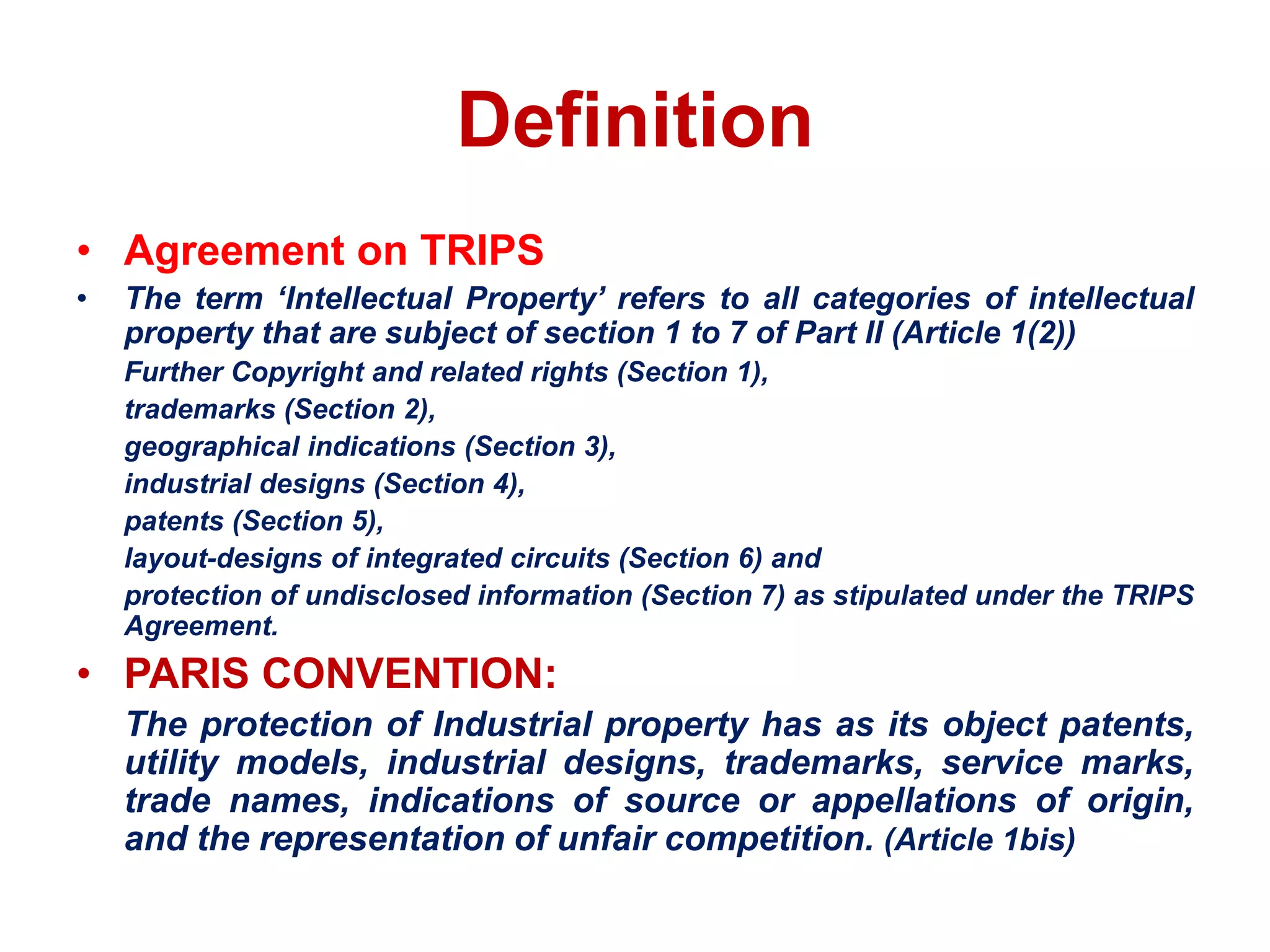 Definition

• Agreement on TRIPS

• The term ‘Intellectual Property’ refers to all categories of intellectual property that are subject of section 1 to 7 of Part II (Article 1(2))

Further Copyright and related rights (Section 1),

trademarks (Section 2),

geographical indications (Section 3),

industrial designs (Section 4),

patents (Section 5),

layout-designs of integrated circuits (Section 6) and

protection of undisclosed information (Section 7) as stipulated under the TRIPS Agreement.

• PARIS CONVENTION:

The protection of Industrial property has as its object patents, utility models, industrial designs, trademarks, service marks, trade names, indications of source or appellations of origin, and the representation of unfair competition. (Article 1bis)